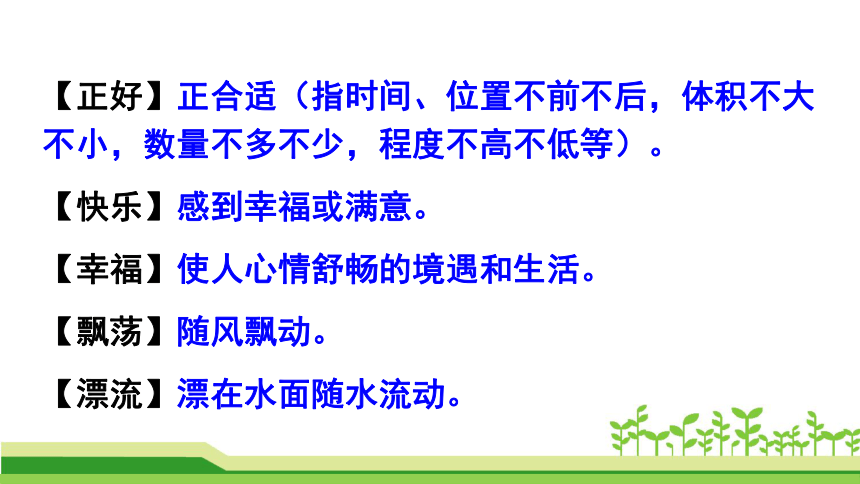 【正好】正合适（指时间、位置不前不后，体积不大不小，数量不多不少，程度不高不低等）。

【快乐】感到幸福或满意。

【幸福】使人心情舒畅的境遇和生活。

【飘荡】随风飘动。

【漂流】漂在水面随水流动。